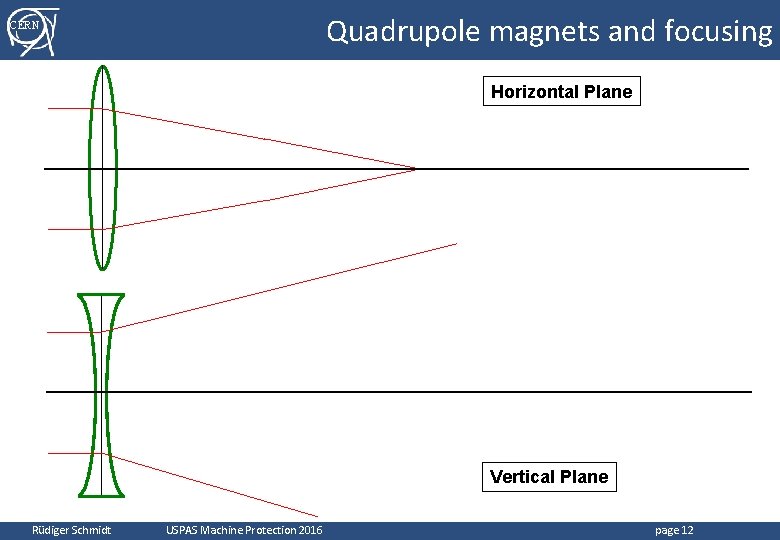 CERN

Quadrupole magnets and focusing

Horizontal Plane

Vertical Plane

Rüdiger Schmidt USPAS Machine Protection 2016 page 12